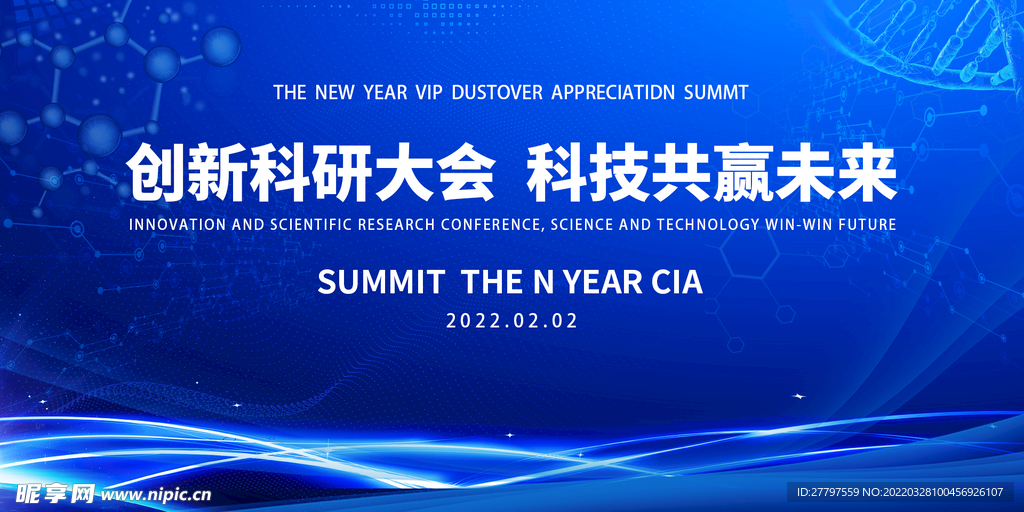 THE NEW YEAR VIP DUSTOVER APPRECIATIDN SUMMT

创新科研大会 科技共赢未来

INNOVATION AND SCIENTIFIC RESEARCH CONFERENCE, SCIENCE AND TECHNOLOGY WIN-WIN FUTURE

SUMMIT THE N YEAR CIA

2022.02.02

昵享网 www.nipic.cn

ID:27797559 NO:20220328100456926107